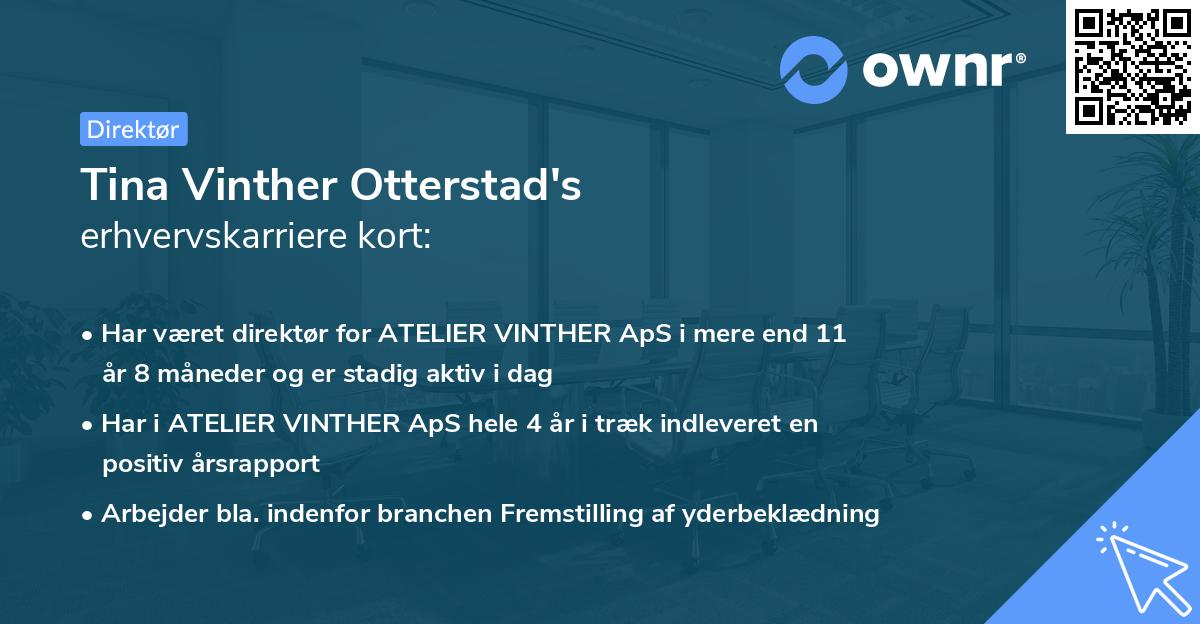 ownr®

Direktør

Tina Vinther Otterstad's erhvervskarriere kort:

• Har været direktør for ATELIER VINTHER ApS i mere end 11 år 8 måneder og er stadig aktiv i dag

• Har i ATELIER VINTHER ApS hele 4 år i træk indleveret en positiv årsrapport

• Arbejder bla. indenfor branchen Fremstilling af yderbeklædning